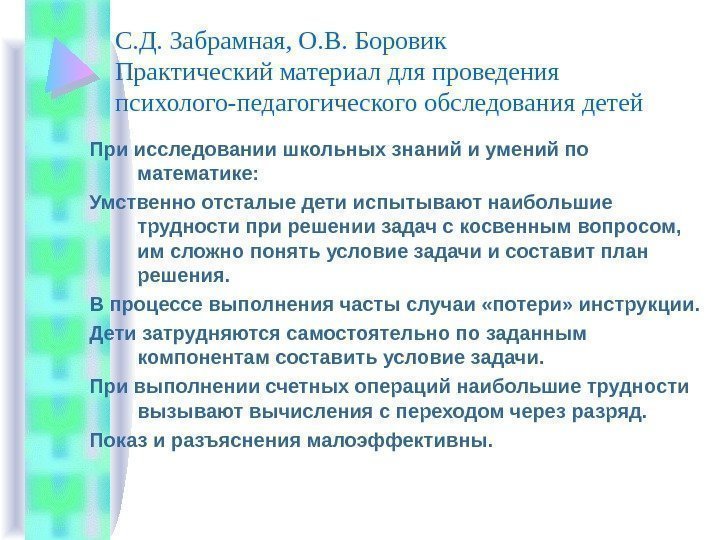 С.Д. Забрамная, О.В. Боровик
Практический материал для проведения психолого-педагогического обследования детей

При исследовании школьных знаний и умений по математике:

Умственно отсталые дети испытывают наибольшие трудности при решении задач с косвенным вопросом, им сложно понять условие задачи и составит план решения.

В процессе выполнения часты случаи «потери» инструкции.

Дети затрудняются самостоятельно по заданным компонентам составить условие задачи.

При выполнении счетных операций наибольшие трудности вызывают вычисления с переходом через разряд.

Показ и разъяснения малоэффективны.